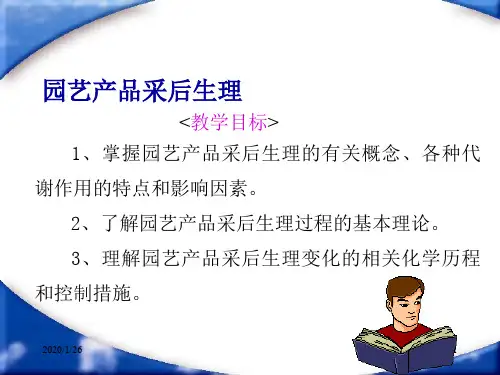 园艺产品采后生理

<教学目标>

1、掌握园艺产品采后生理的有关概念、各种代谢作用的特点和影响因素。

2、了解园艺产品采后生理过程的基本理论。

3、理解园艺产品采后生理变化的相关化学历程和控制措施。

2020/1/26